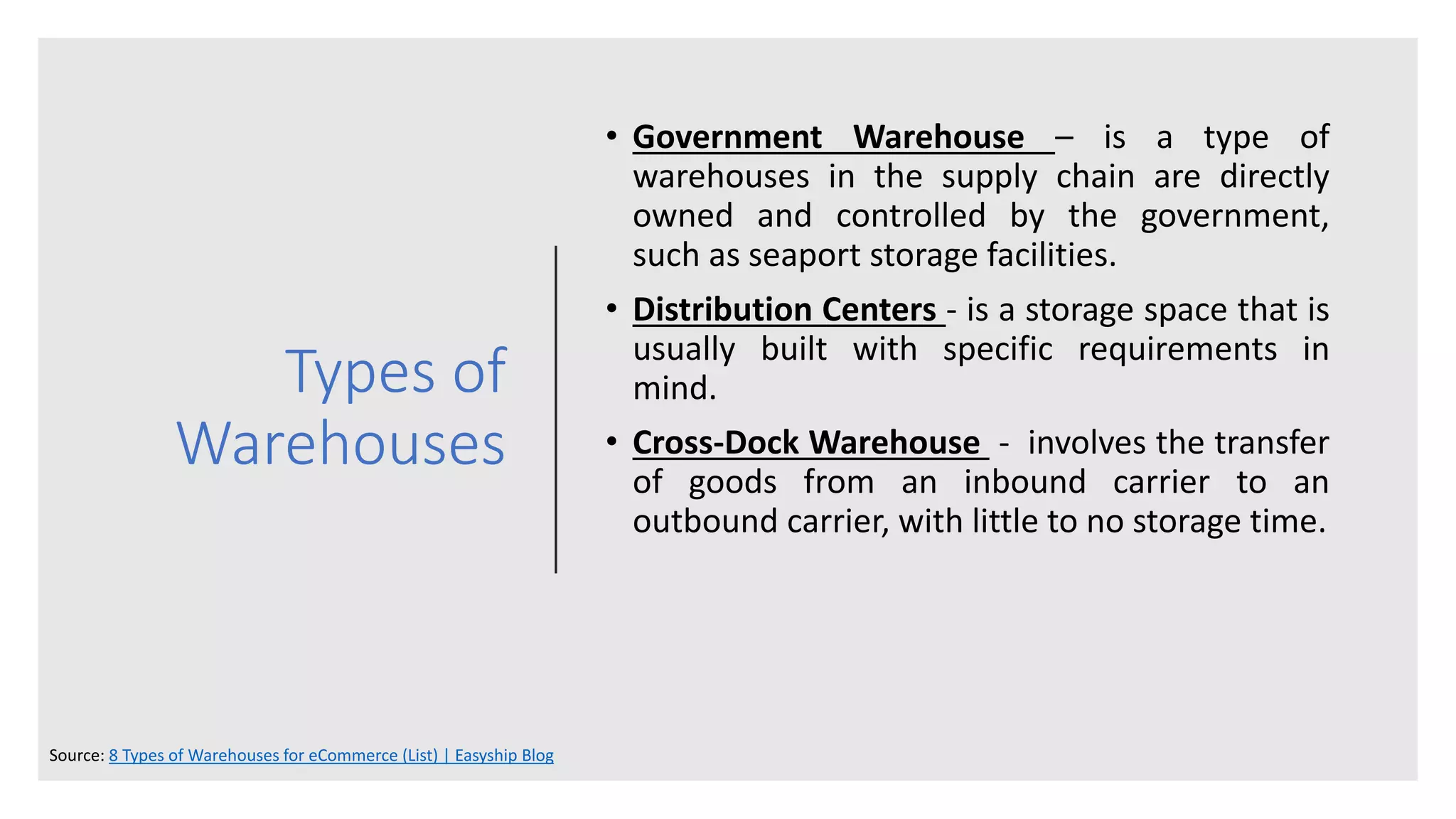 Types of Warehouses

• Government Warehouse – is a type of warehouses in the supply chain are directly owned and controlled by the government, such as seaport storage facilities.

• Distribution Centers - is a storage space that is usually built with specific requirements in mind.

• Cross-Dock Warehouse - involves the transfer of goods from an inbound carrier to an outbound carrier, with little to no storage time.

Source: 8 Types of Warehouses for eCommerce (List) | Easyship Blog